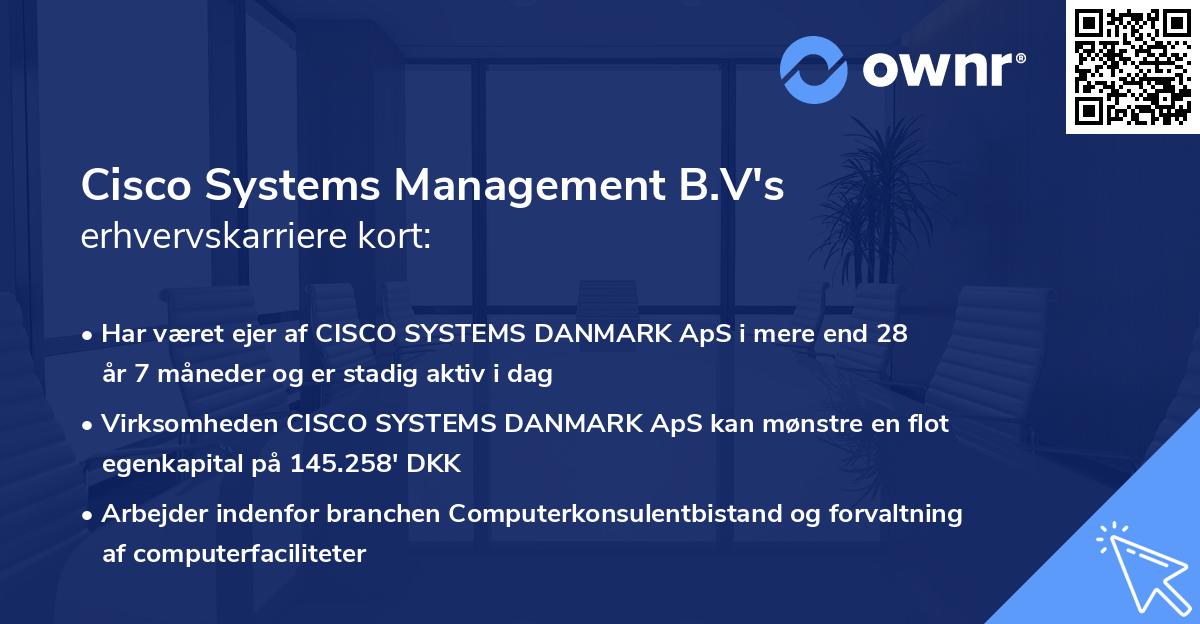 ownr®

Cisco Systems Management B.V's
erhvervskarriere kort:

• Har været ejer af CISCO SYSTEMS DANMARK ApS i mere end 28 år 7 måneder og er stadig aktiv i dag

• Virksomheden CISCO SYSTEMS DANMARK ApS kan mønstre en flot egenkapital på 145.258' DKK

• Arbejder indenfor branchen Computerkonsulentbistand og forvaltning af computerfaciliteter